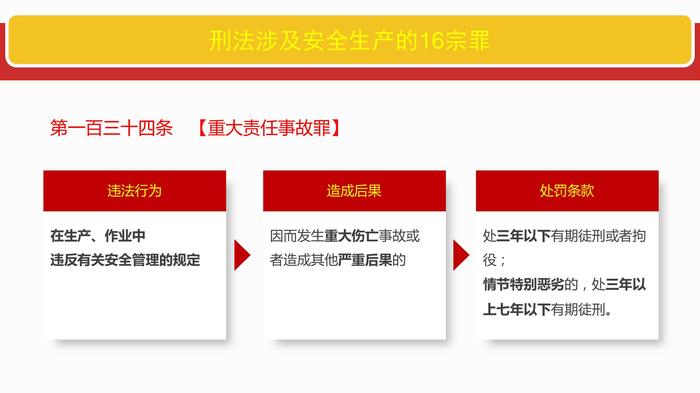 刑法涉及安全生产的16宗罪

第一百三十四条 【重大责任事故罪】

违法行为

在生产、作业中
违反有关安全管理的规定

造成后果

因而发生重大伤亡事故或者造成其他严重后果的

处罚条款

处三年以下有期徒刑或者拘役；
情节特别恶劣的，处三年以上七年以下有期徒刑。